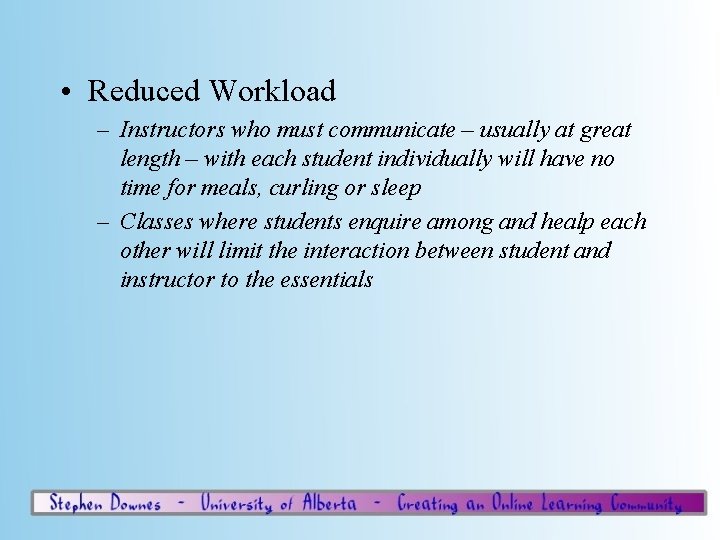 • Reduced Workload

– Instructors who must communicate – usually at great length – with each student individually will have no time for meals, curling or sleep

– Classes where students enquire among and healp each other will limit the interaction between student and instructor to the essentials

Stephen Downes - University of Alberta - Creating an Online Learning Community